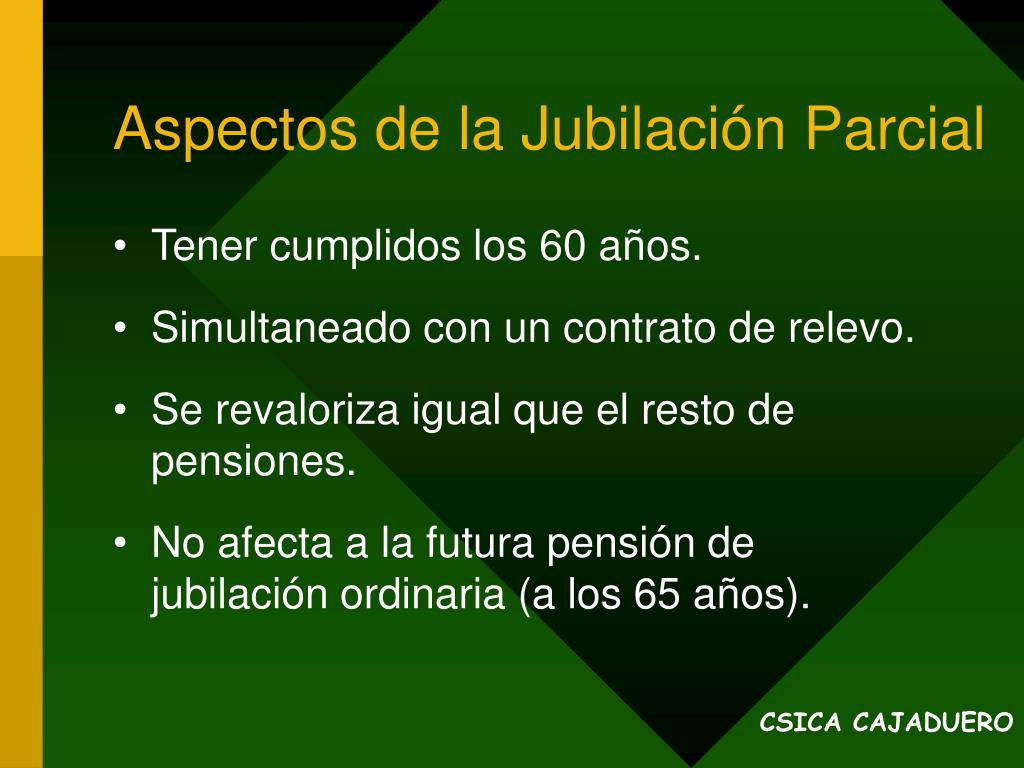 Aspectos de la Jubilación Parcial

• Tener cumplidos los 60 años.

• Simultaneado con un contrato de relevo.

• Se revaloriza igual que el resto de pensiones.

• No afecta a la futura pensión de jubilación ordinaria (a los 65 años).

CSICA CAJADUERO